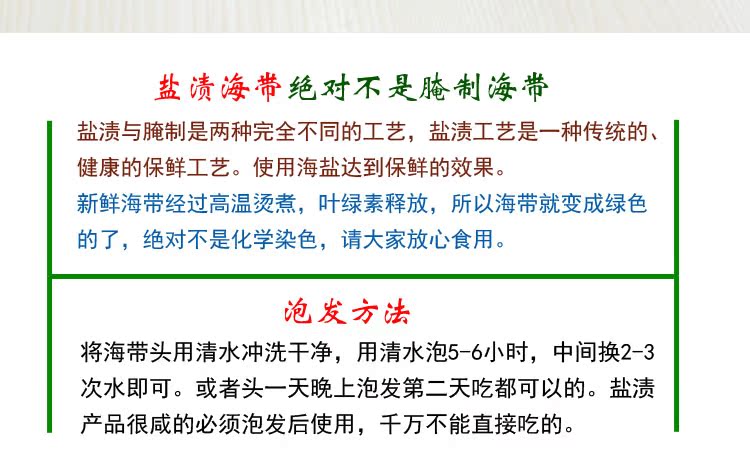 盐渍海带绝对不是腌制海带

盐渍与腌制是两种完全不同的工艺，盐渍工艺是一种传统的、健康的保鲜工艺。使用海盐达到保鲜的效果。

新鲜海带经过高温烫煮，叶绿素释放，所以海带就变成绿色的了，绝对不是化学染色，请大家放心食用。

泡发方法

将海带头用清水冲洗干净，用清水泡5-6小时，中间换2-3次水即可。或者头一天晚上泡发第二天吃都可以的。盐渍产品很咸的必须泡发后使用，千万不能直接吃的。